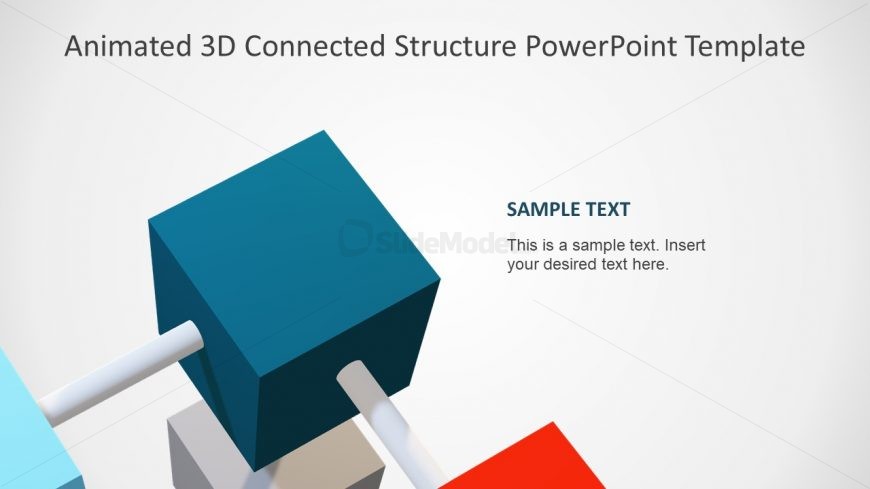 Animated 3D Connected Structure PowerPoint Template

SAMPLE TEXT

This is a sample text. Insert your desired text here.

SlideModel